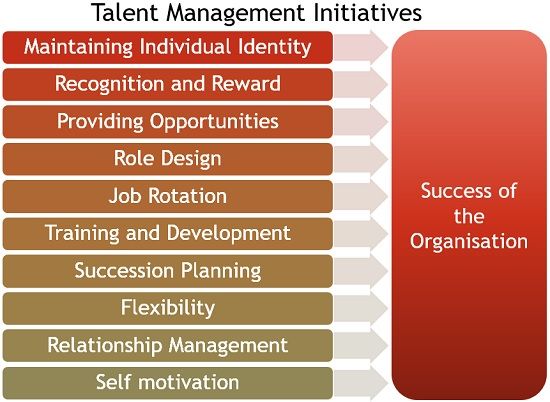 Talent Management Initiatives

Maintaining Individual Identity

Recognition and Reward

Providing Opportunities

Role Design

Job Rotation

Training and Development

Succession Planning

Flexibility

Relationship Management

Self motivation

Success of the Organisation